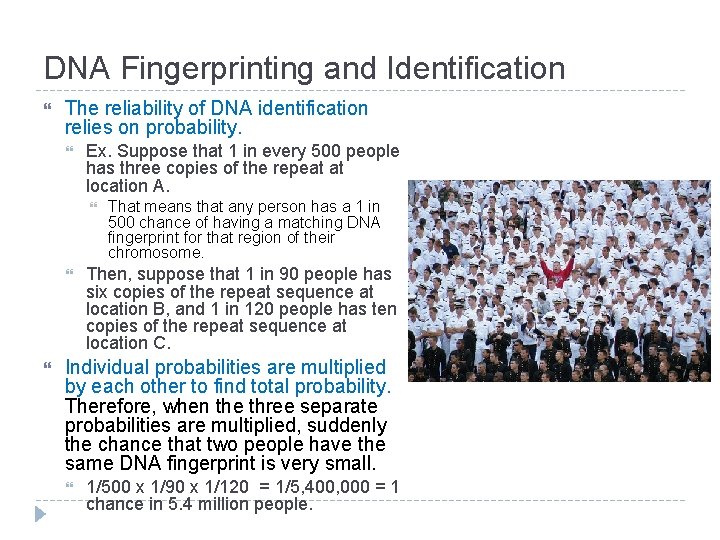 DNA Fingerprinting and Identification

The reliability of DNA identification relies on probability.

Ex. Suppose that 1 in every 500 people has three copies of the repeat at location A.

That means that any person has a 1 in 500 chance of having a matching DNA fingerprint for that region of their chromosome.

Then, suppose that 1 in 90 people has six copies of the repeat sequence at location B, and 1 in 120 people has ten copies of the repeat sequence at location C.

Individual probabilities are multiplied by each other to find total probability. Therefore, when the three separate probabilities are multiplied, suddenly the chance that two people have the same DNA fingerprint is very small.

1/500 x 1/90 x 1/120 = 1/5,400,000 = 1 chance in 5.4 million people.